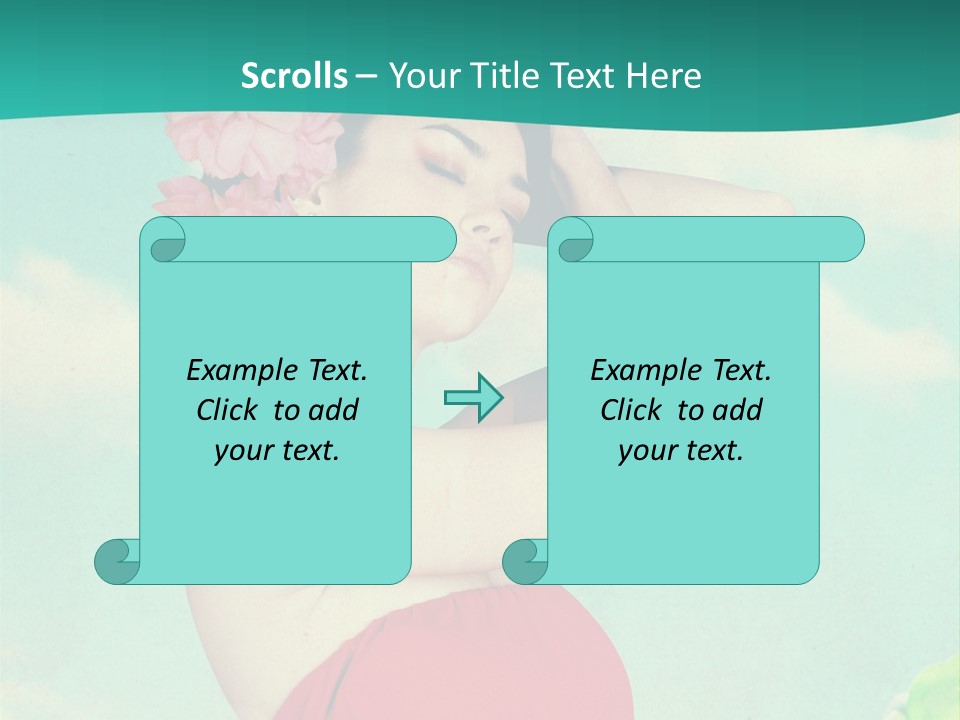 Scrolls – Your Title Text Here

Example Text. Click to add your text.

Example Text. Click to add your text.